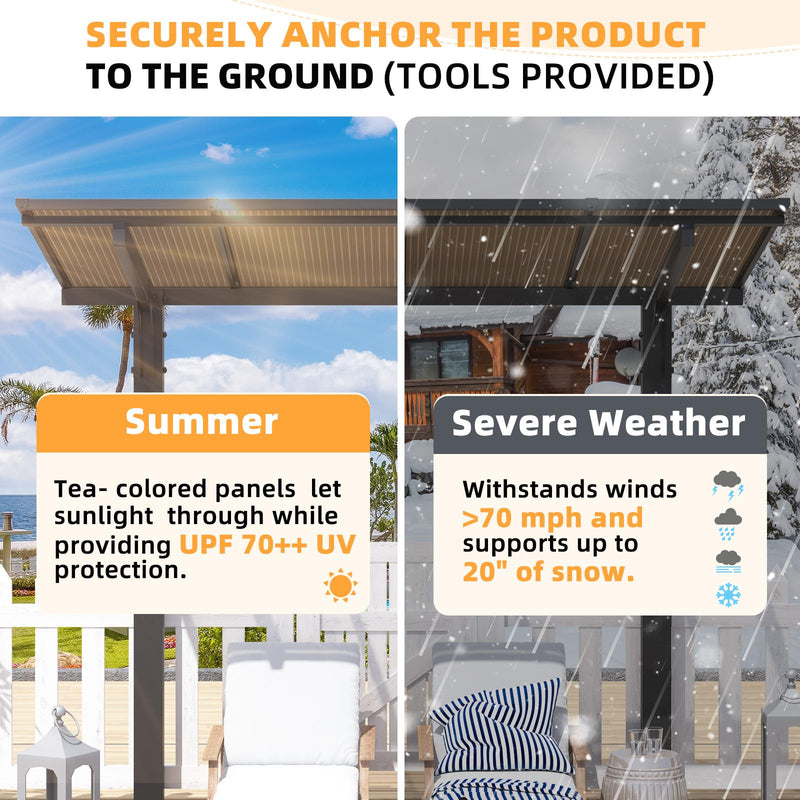 SECURELY ANCHOR THE PRODUCT TO THE GROUND (TOOLS PROVIDED)

Summer

Tea- colored panels let sunlight through while providing UPF 70++ UV protection.

Severe Weather

Withstands winds >70 mph and supports up to 20" of snow.